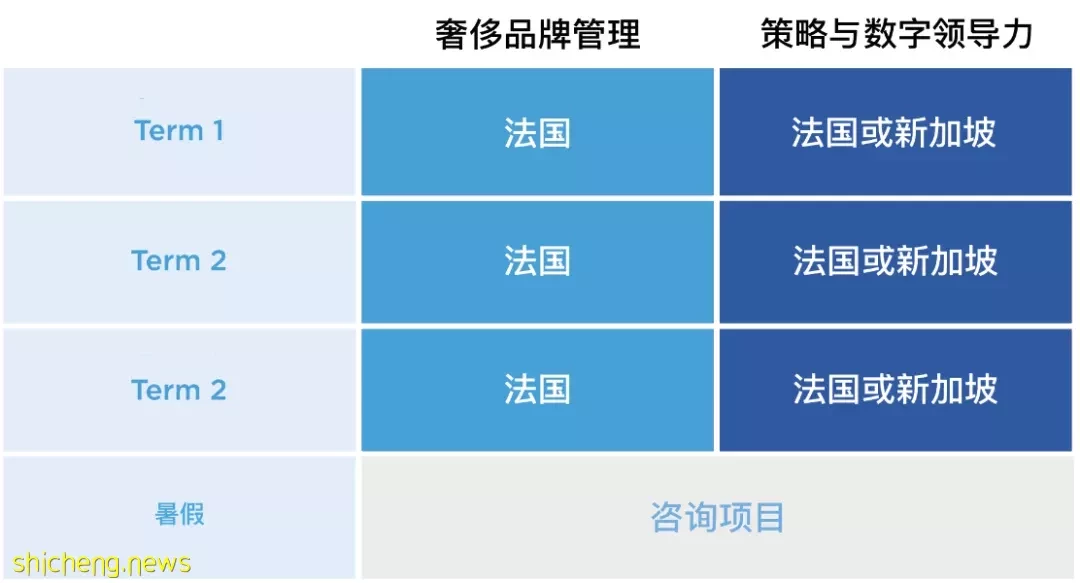 |  | 奢侈品牌管理 | 策略与数字领导力 |
|---|---|---|
| Term 1 | 法国 | 法国或新加坡 |
| Term 2 | 法国 | 法国或新加坡 |
| Term 2 | 法国 | 法国或新加坡 |
| 暑假 | 咨询项目 | |

shicheng.news